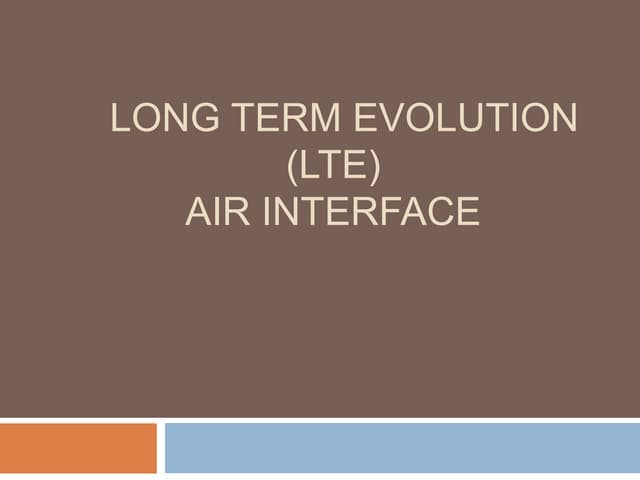 LONG TERM EVOLUTION
(LTE)
AIR INTERFACE